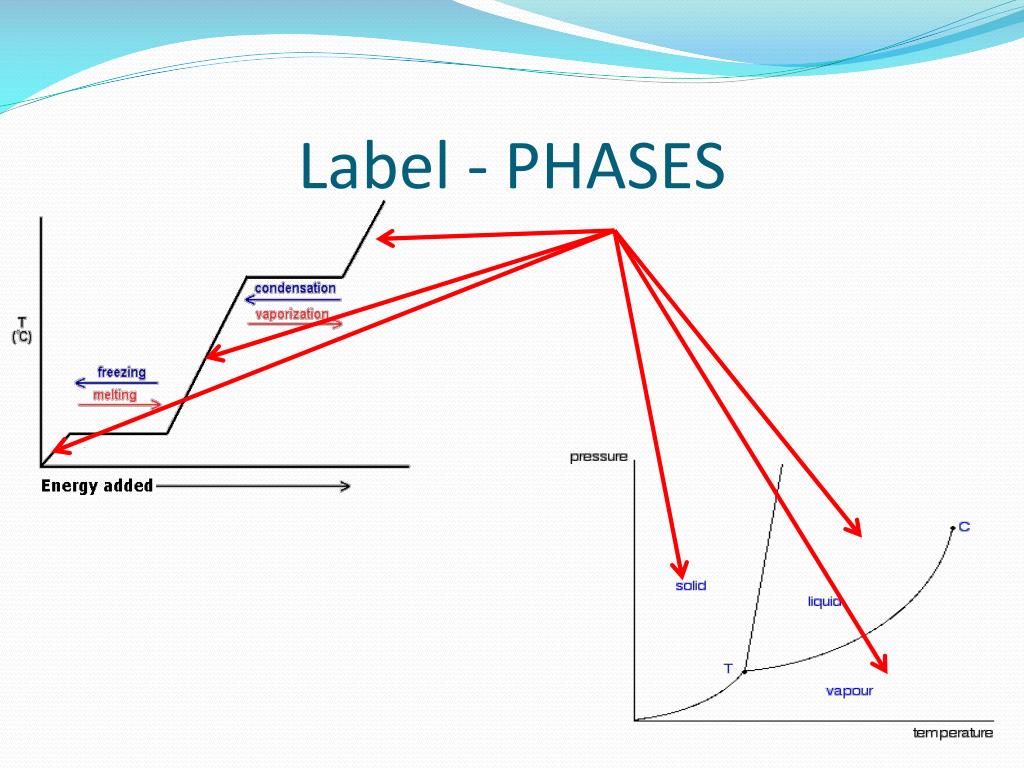 Label - PHASES

T
(°C)

condensation
vaporization
freezing
melting

Energy added

pressure
C
solid
liquid
T
vapour
temperature